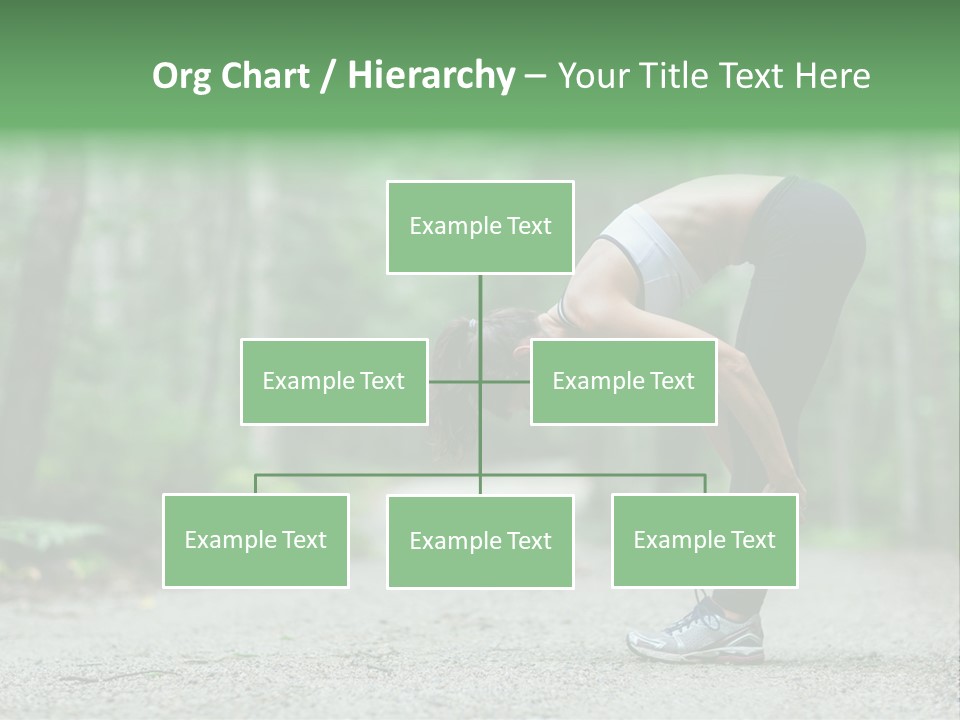 Org Chart / Hierarchy – Your Title Text Here

Example Text

Example Text

Example Text

Example Text

Example Text

Example Text